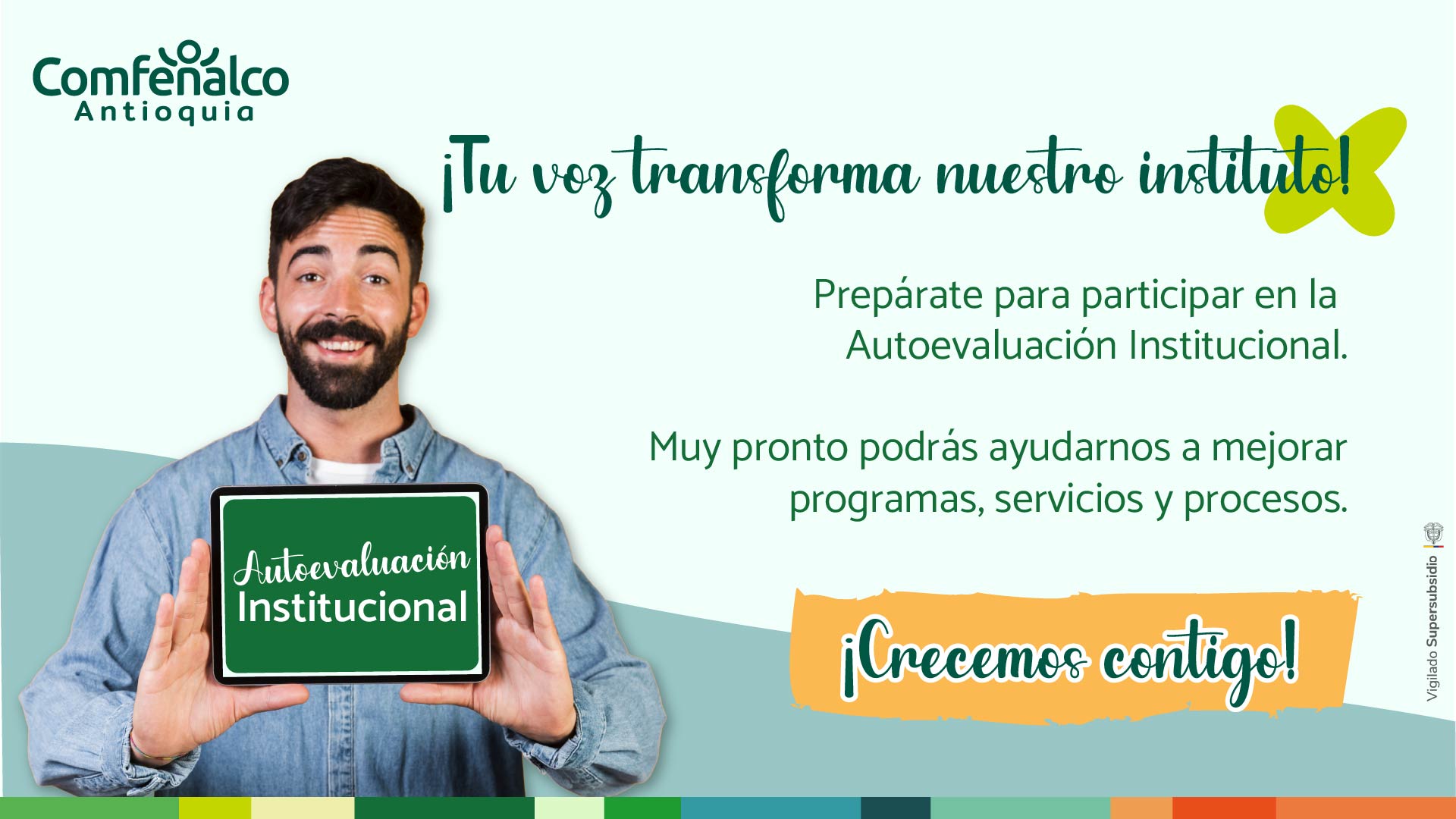 Comfenalco
Antioquia

¡Tu voz transforma nuestro instituto!

Prepárate para participar en la Autoevaluación Institucional.

Muy pronto podrás ayudarnos a mejorar programas, servicios y procesos.

Autoevaluación
Institucional

¡Crecemos contigo!

Vigilado Supersubsidio